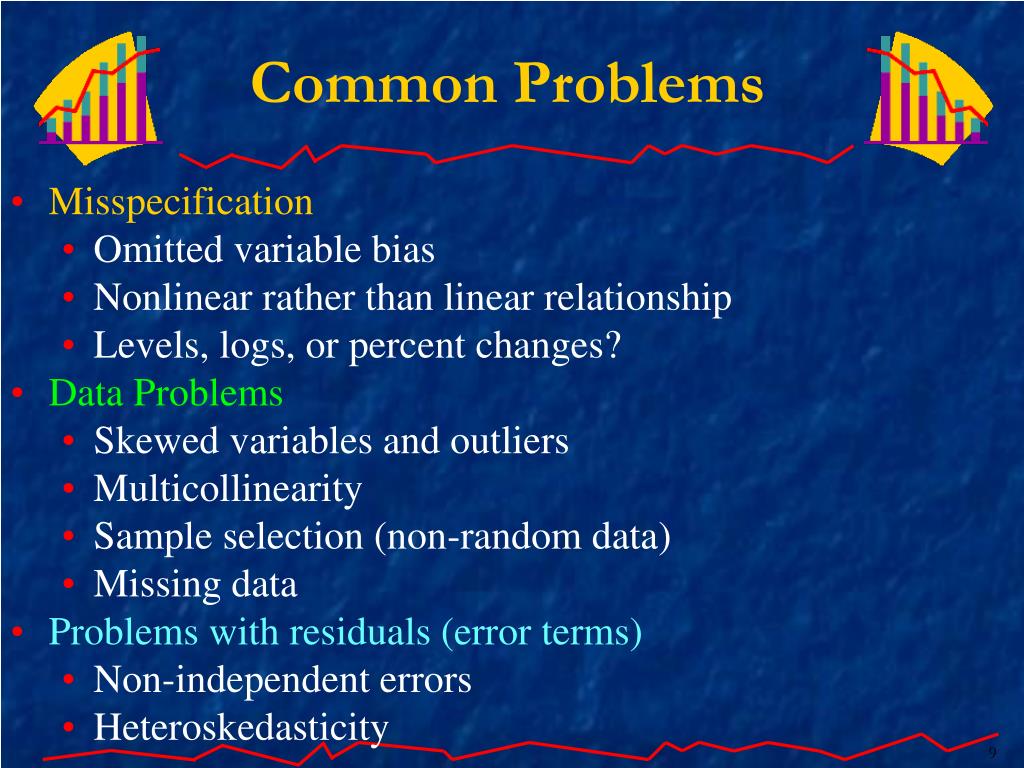 Common Problems

• Misspecification
  • Omitted variable bias
  • Nonlinear rather than linear relationship
  • Levels, logs, or percent changes?
• Data Problems
  • Skewed variables and outliers
  • Multicollinearity
  • Sample selection (non-random data)
  • Missing data
• Problems with residuals (error terms)
  • Non-independent errors
  • Heteroskedasticity

9